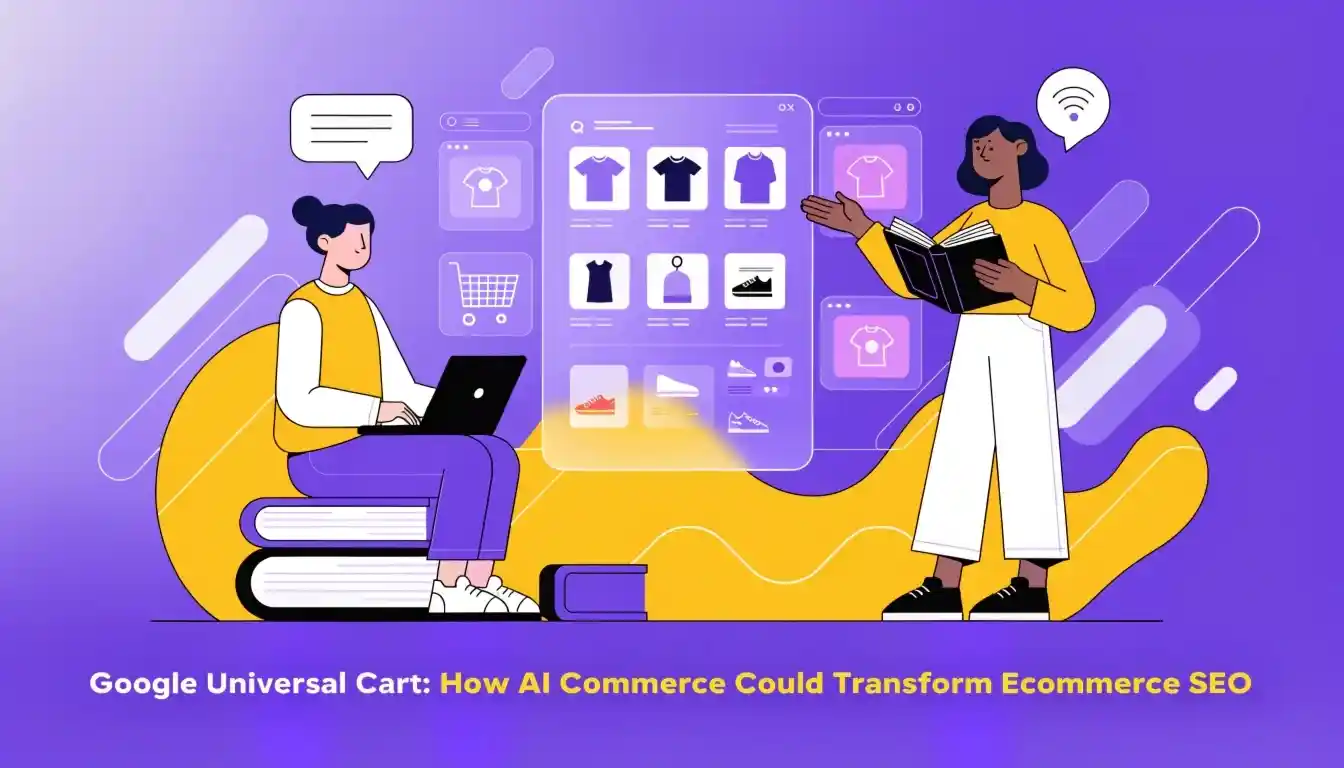 Google Universal Cart: How AI Commerce Could Transform Ecommerce SEO